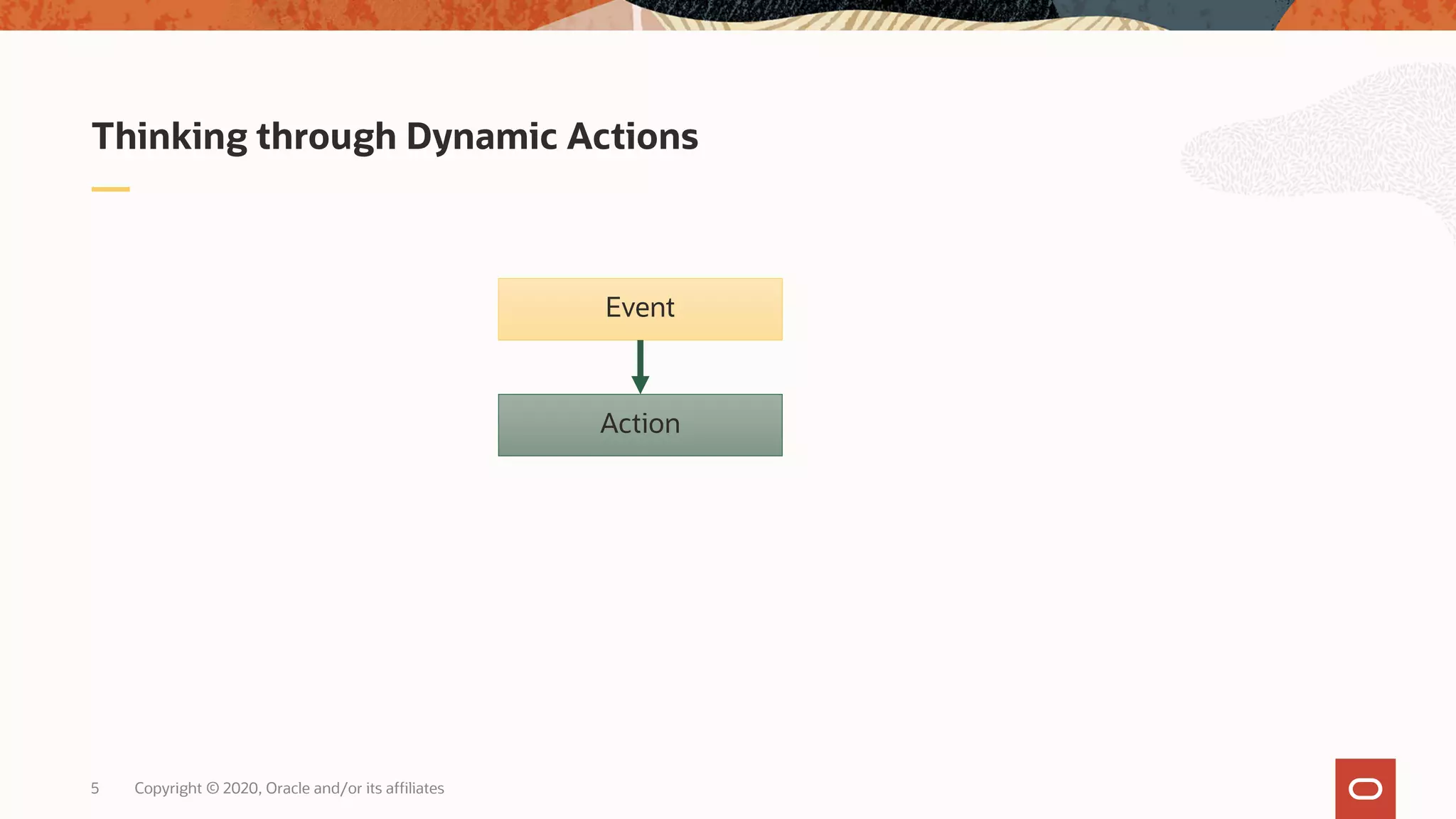 Thinking through Dynamic Actions

Event

Action

5 Copyright © 2020, Oracle and/or its affiliates